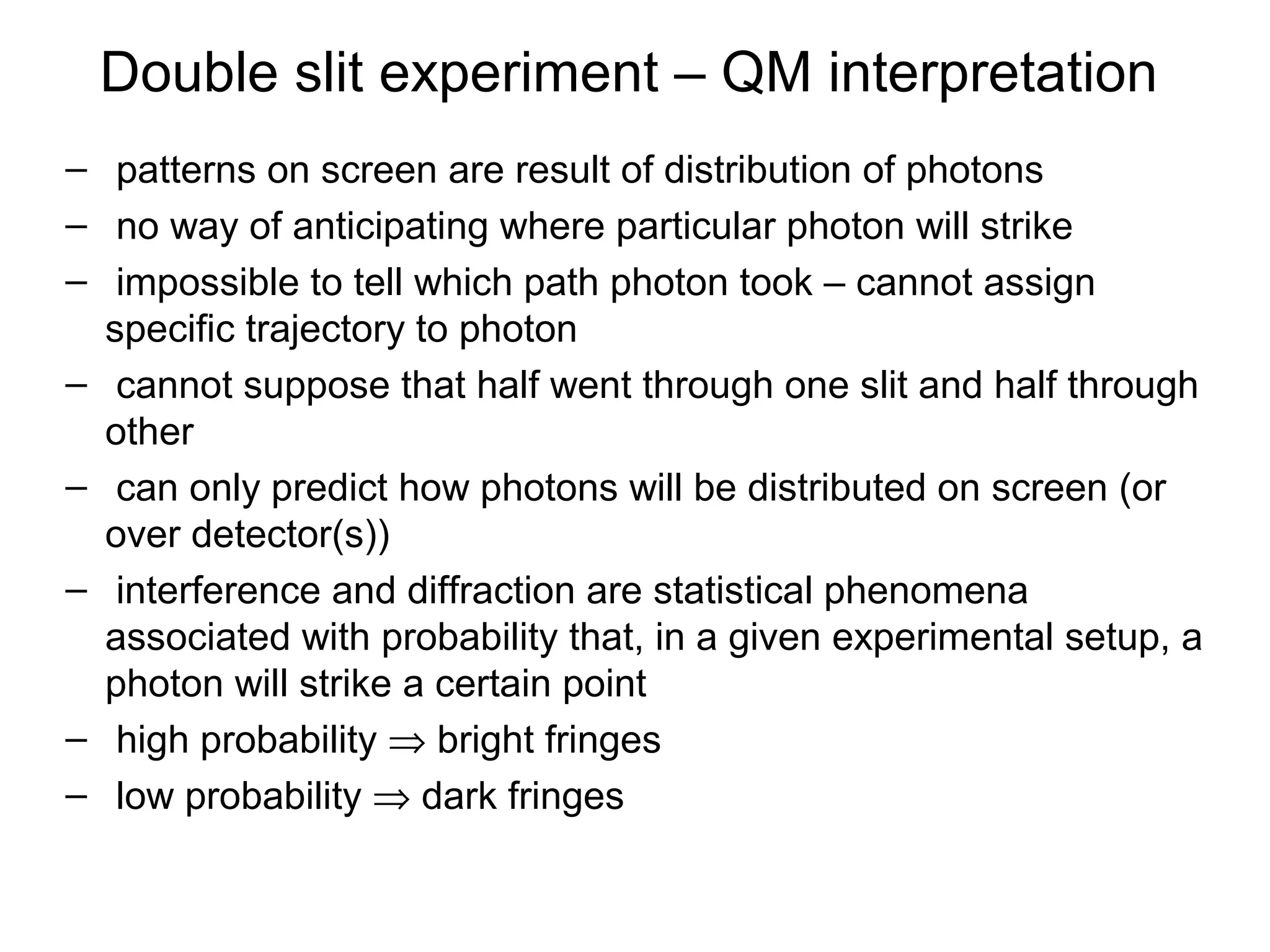 Double slit experiment – QM interpretation

– patterns on screen are result of distribution of photons

– no way of anticipating where particular photon will strike

– impossible to tell which path photon took – cannot assign specific trajectory to photon

– cannot suppose that half went through one slit and half through other

– can only predict how photons will be distributed on screen (or over detector(s))

– interference and diffraction are statistical phenomena associated with probability that, in a given experimental setup, a photon will strike a certain point

– high probability $\Rightarrow$ bright fringes

– low probability $\Rightarrow$ dark fringes